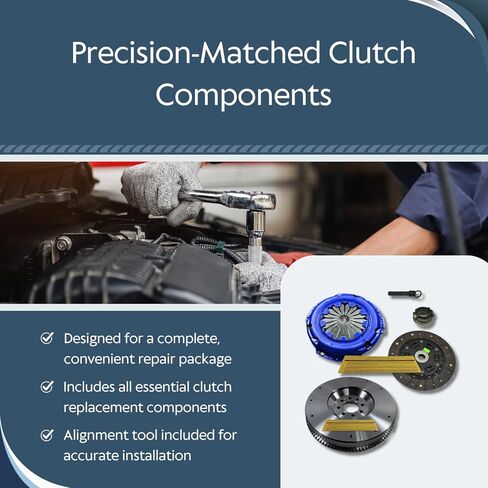 Precision-Matched Clutch Components

Designed for a complete, convenient repair package

Includes all essential clutch replacement components

Alignment tool included for accurate installation